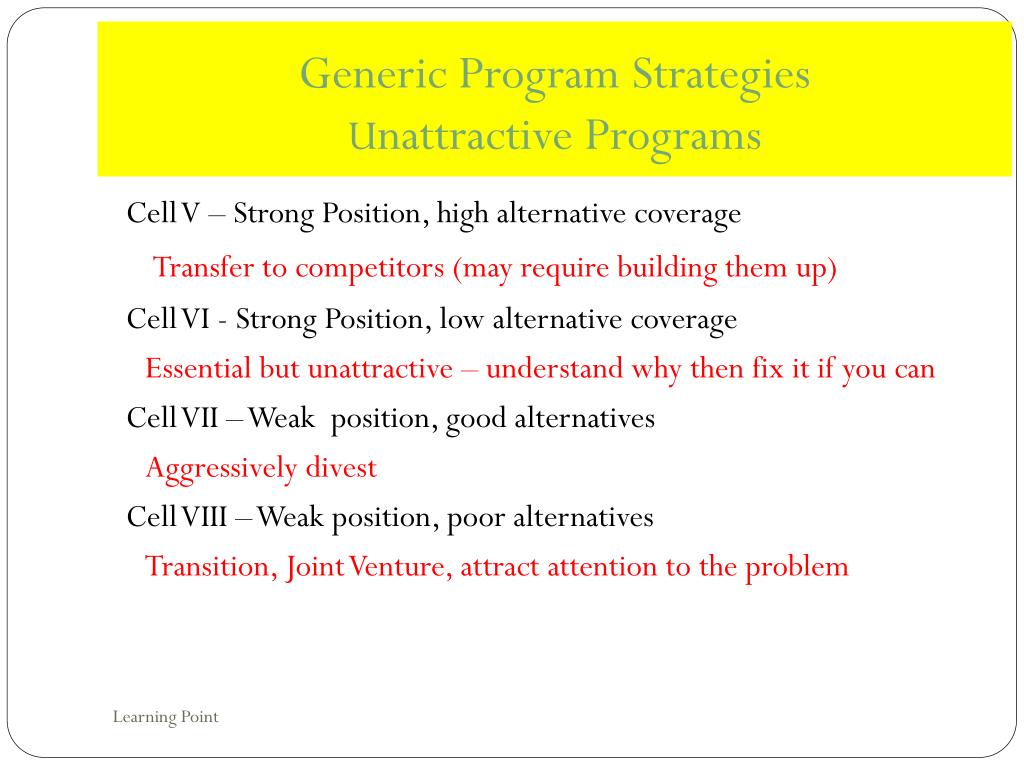 Generic Program Strategies
Unattractive Programs

Cell V – Strong Position, high alternative coverage

Transfer to competitors (may require building them up)

Cell VI - Strong Position, low alternative coverage

Essential but unattractive – understand why then fix it if you can

Cell VII – Weak position, good alternatives

Aggressively divest

Cell VIII – Weak position, poor alternatives

Transition, Joint Venture, attract attention to the problem

Learning Point